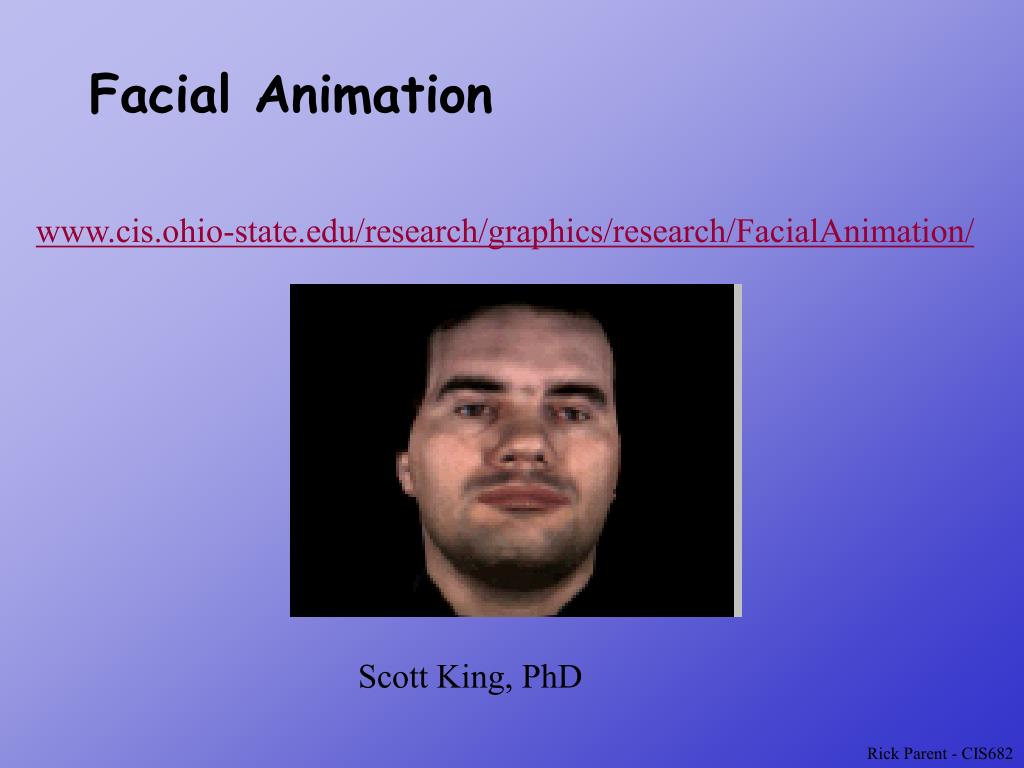 Facial Animation

www.cis.ohio-state.edu/research/graphics/research/FacialAnimation/

Scott King, PhD

Rick Parent - CIS682